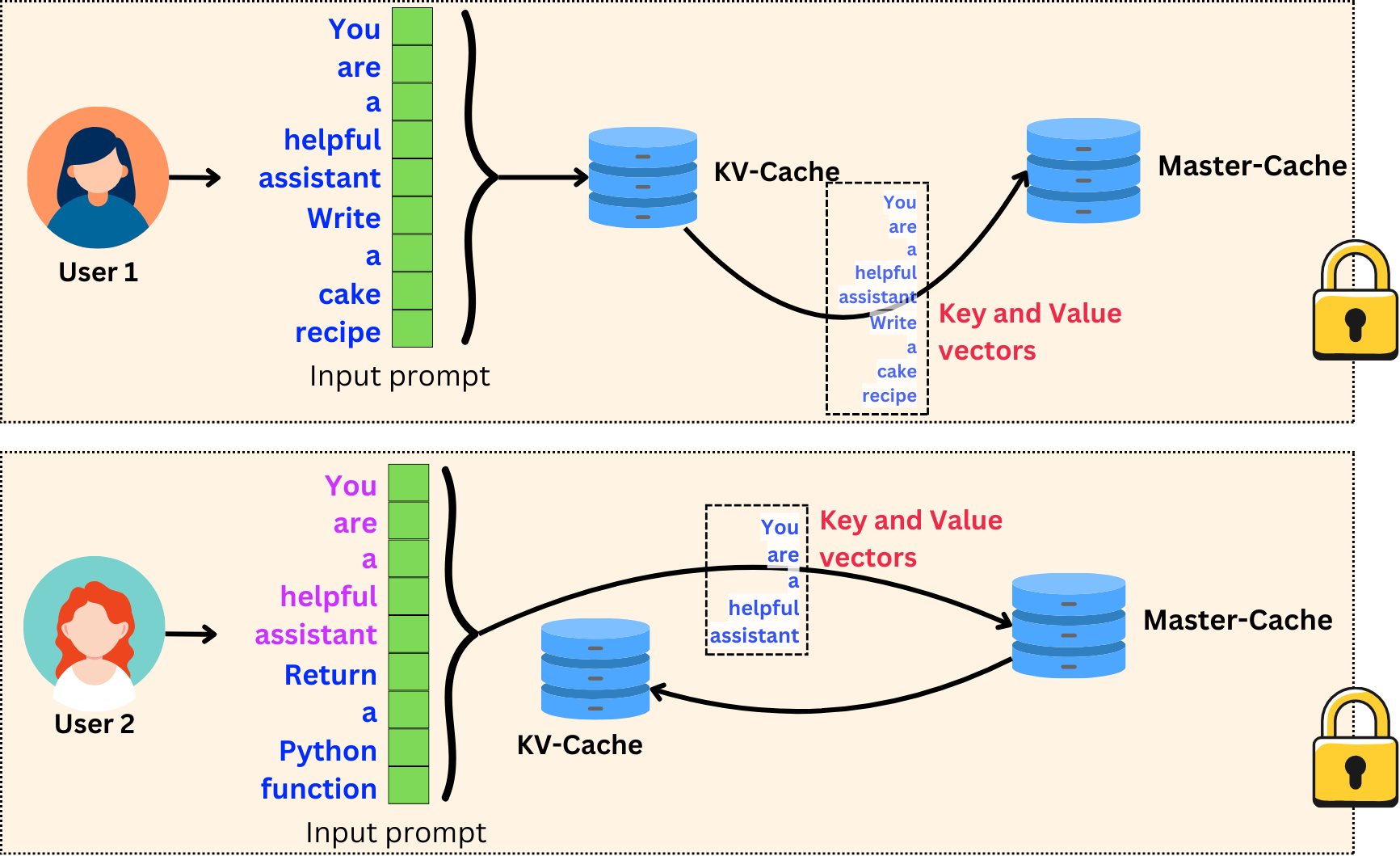 User 1

You
are
a
helpful
assistant
Write
a
cake
recipe

Input prompt

KV-Cache

You
are
a
helpful
assistant
Write
a
cake
recipe

Key and Value vectors

Master-Cache

User 2

You
are
a
helpful
assistant
Return
a
Python
function

Input prompt

KV-Cache

You
are
a
helpful
assistant

Key and Value vectors

Master-Cache